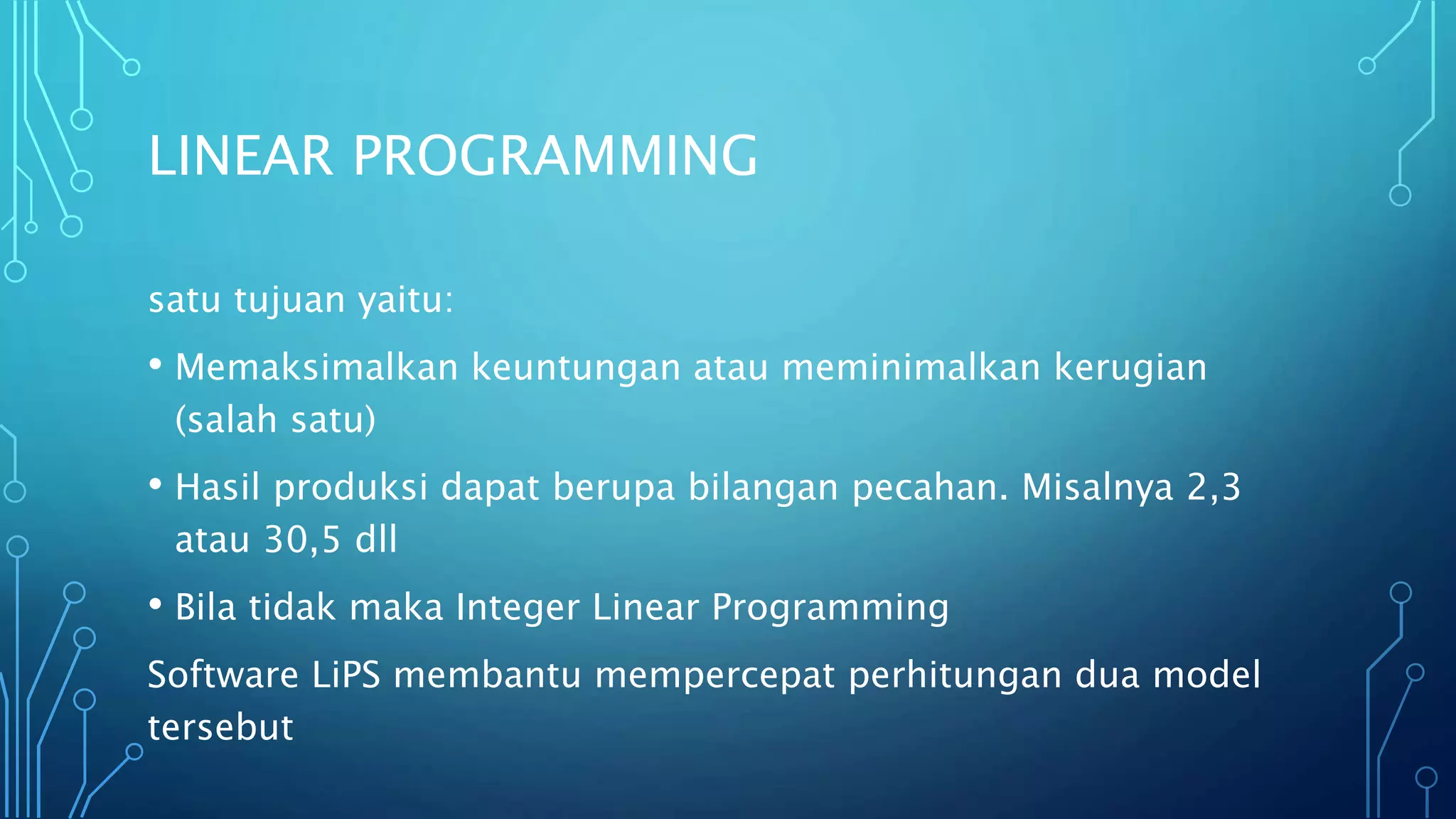 LINEAR PROGRAMMING

satu tujuan yaitu:

• Memaksimalkan keuntungan atau meminimalkan kerugian (salah satu)

• Hasil produksi dapat berupa bilangan pecahan. Misalnya 2,3 atau 30,5 dll

• Bila tidak maka Integer Linear Programming

Software LiPS membantu mempercepat perhitungan dua model tersebut